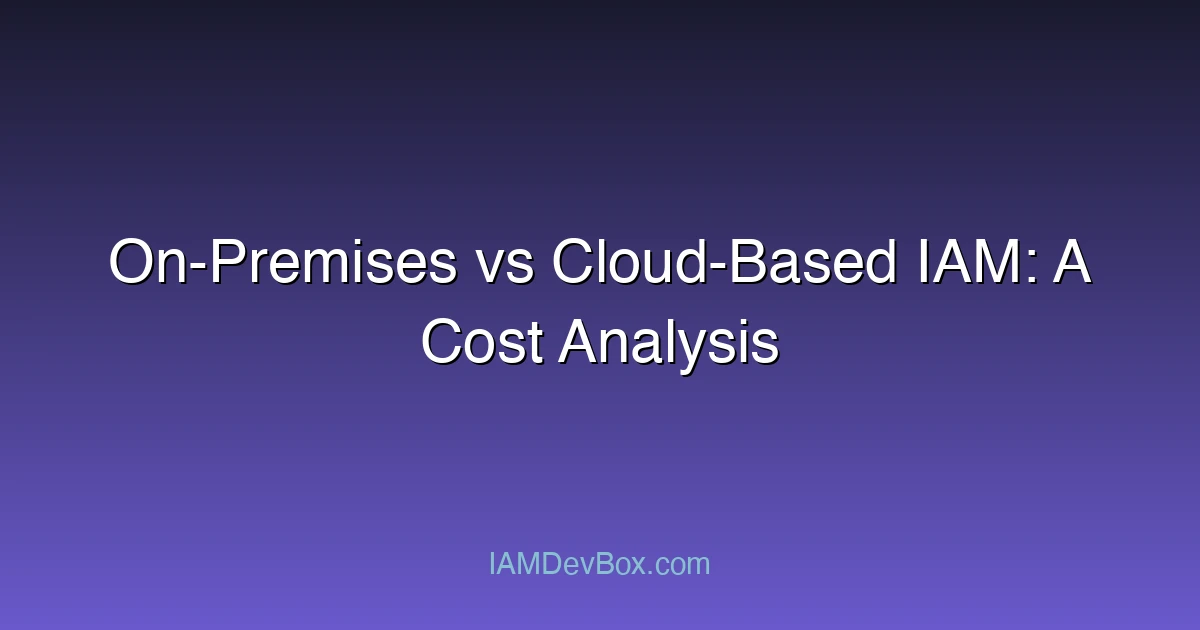 On-Premises vs Cloud-Based IAM: A Cost Analysis

IAMDevBox.com